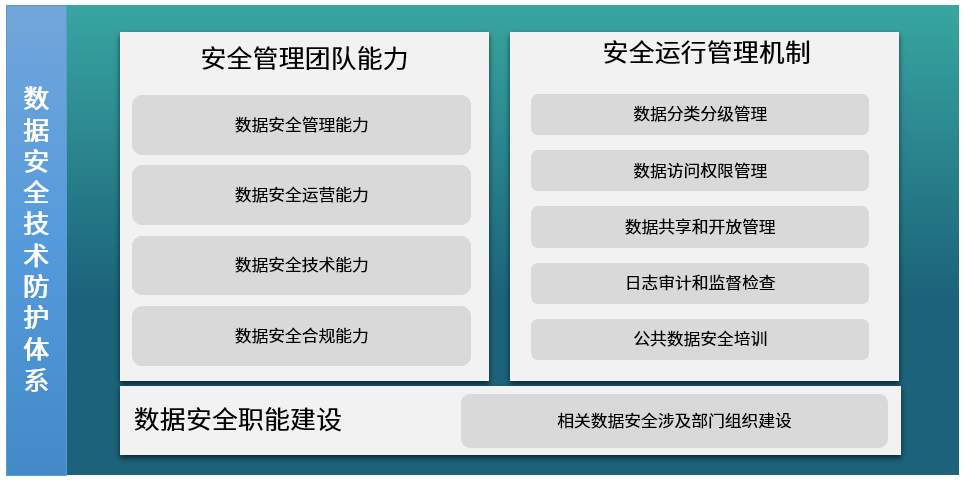 数据安全技术防护体系

安全管理团队能力

数据安全管理能力

数据安全运营能力

数据安全技术能力

数据安全合规能力

安全运行管理机制

数据分类分级管理

数据访问权限管理

数据共享和开放管理

日志审计和监督检查

公共数据安全培训

数据安全职能建设

相关数据安全涉及部门组织建设